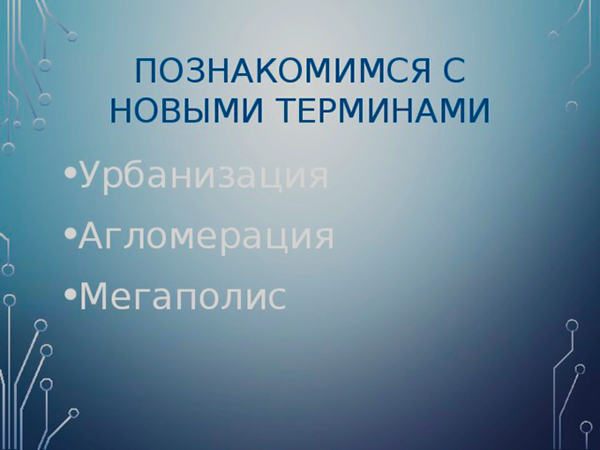 ПОЗНАКОМИМСЯ С НОВЫМИ ТЕРМИНАМИ

•Урбанизация

•Агломерация

•Мегаполис